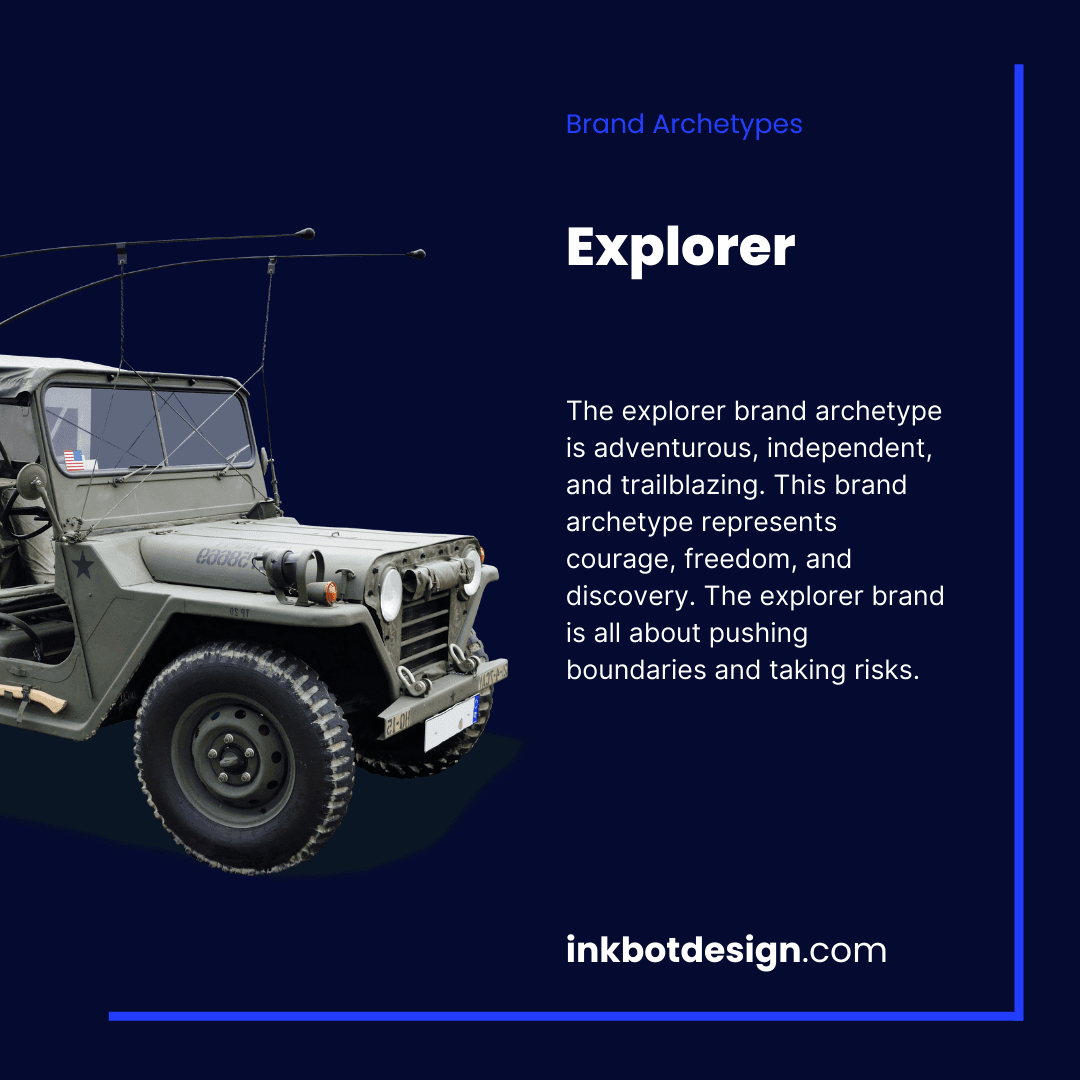 Brand Archetypes

Explorer

The explorer brand archetype is adventurous, independent, and trailblazing. This brand archetype represents courage, freedom, and discovery. The explorer brand is all about pushing boundaries and taking risks.

inkbotdesign.com